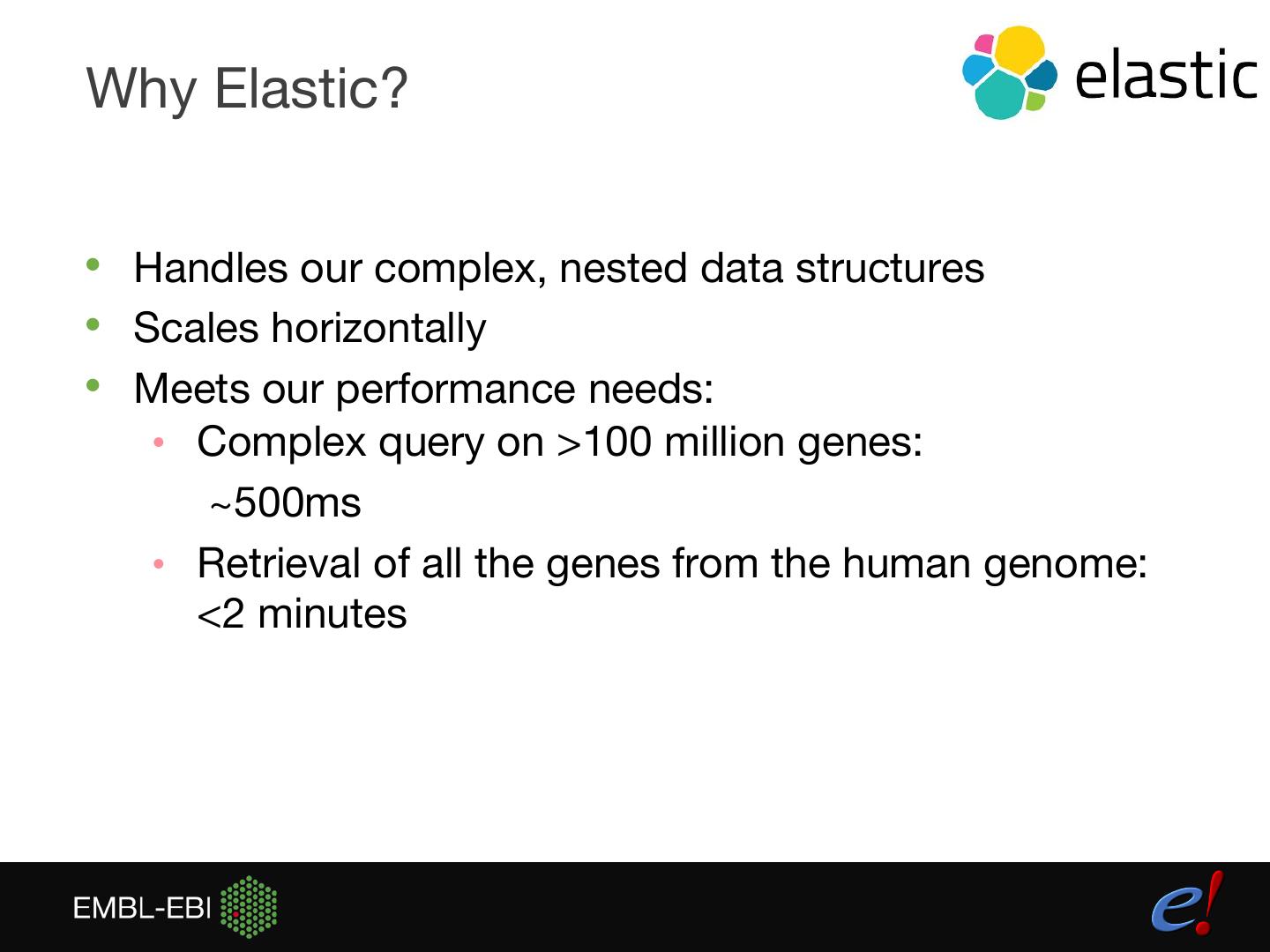 Why Elastic?

elastic

- Handles our complex, nested data structures
- Scales horizontally
- Meets our performance needs:
  - Complex query on >100 million genes: ~500ms
  - Retrieval of all the genes from the human genome: <2 minutes

EMBL-EBI

e!